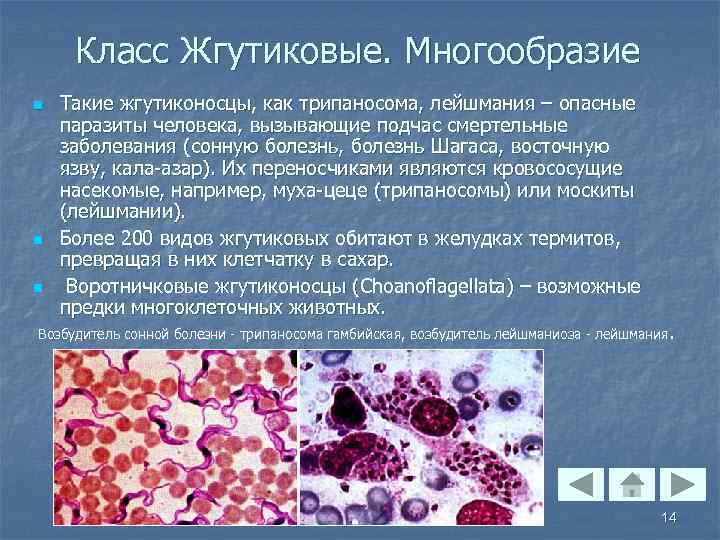 Класс Жгутиковые. Многообразие

Такие жгутиконосцы, как трипаносома, лейшмания – опасные паразиты человека, вызывающие подчас смертельные заболевания (сонную болезнь, болезнь Шагаса, восточную язву, кала-азар). Их переносчиками являются кровососущие насекомые, например, муха-цеце (трипаносомы) или москиты (лейшмании).

Более 200 видов жгутиковых обитают в желудках термитов, превращая в них клетчатку в сахар.

Воротничковые жгутиконосцы (Choanoflagellata) – возможные предки многоклеточных животных.

Возбудитель сонной болезни - трипаносома гамбийская, возбудитель лейшманиоза - лейшмания.

14